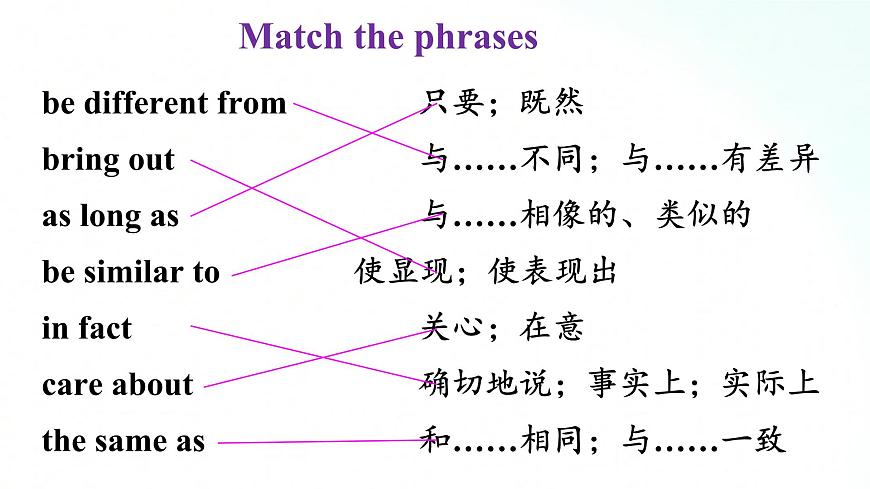 Match the phrases

be different from
bring out
as long as
be similar to
in fact
care about
the same as

只要；既然
与……不同；与……有差异
与……相像的、类似的
使显现；使表现出
关心；在意
确切地说；事实上；实际上
和……相同；与……一致